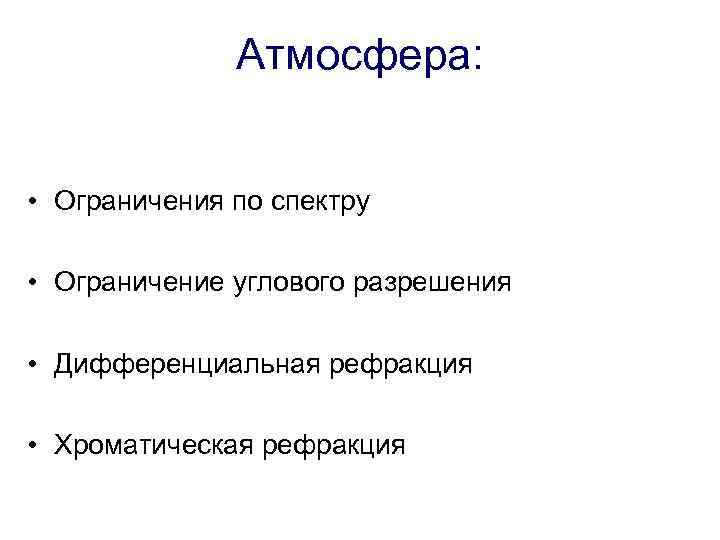 Атмосфера:

• Ограничения по спектру

• Ограничение углового разрешения

• Дифференциальная рефракция

• Хроматическая рефракция